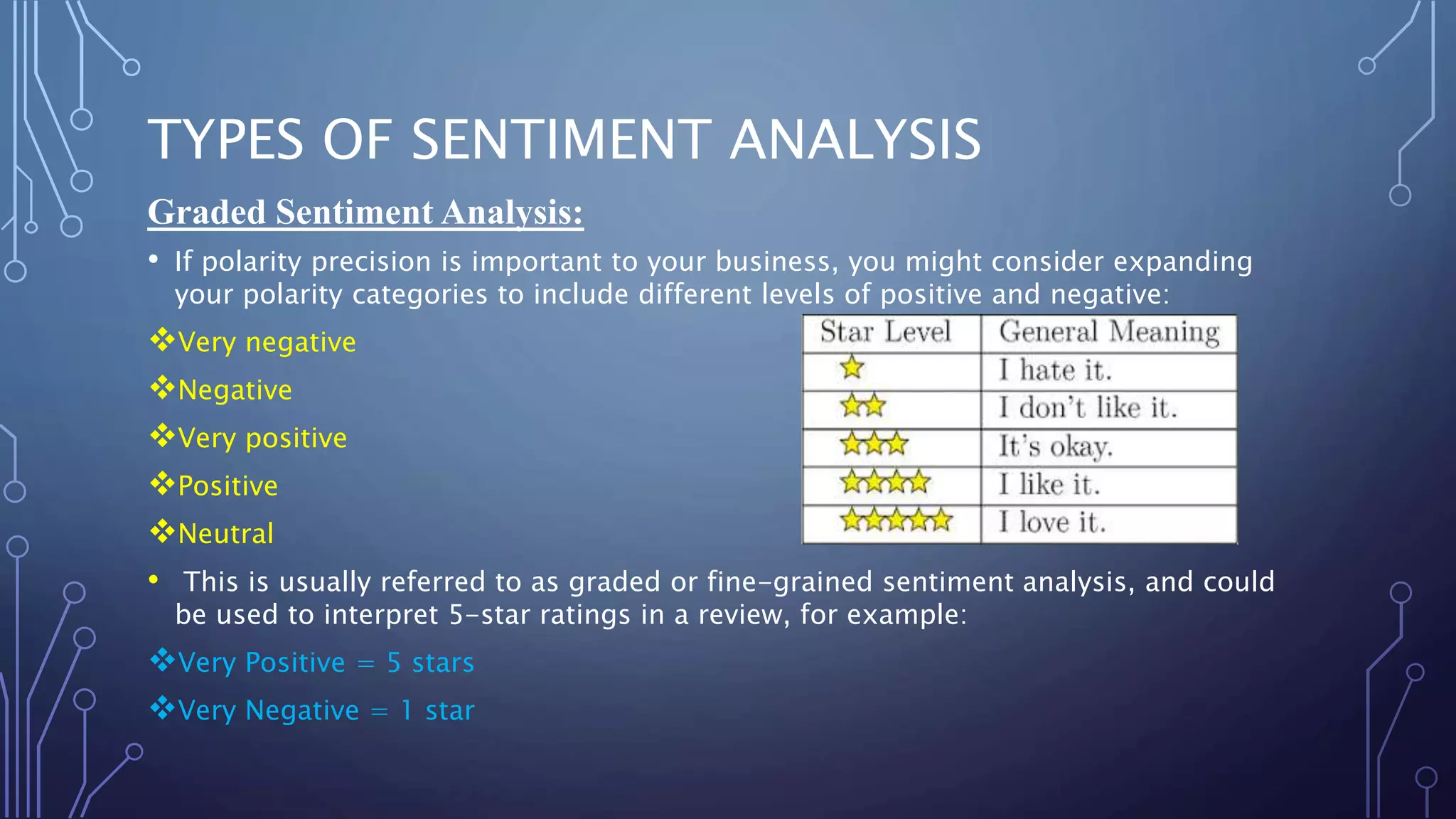 TYPES OF SENTIMENT ANALYSIS

Graded Sentiment Analysis:

• If polarity precision is important to your business, you might consider expanding your polarity categories to include different levels of positive and negative:

❖Very negative

❖Negative

❖Very positive

❖Positive

❖Neutral

| Star Level | General Meaning |
|---|---|
| ★ | I hate it. |
| ★★ | I don't like it. |
| ★★★ | It's okay. |
| ★★★★ | I like it. |
| ★★★★★ | I love it. |

• This is usually referred to as graded or fine-grained sentiment analysis, and could be used to interpret 5-star ratings in a review, for example:

❖Very Positive = 5 stars

❖Very Negative = 1 star